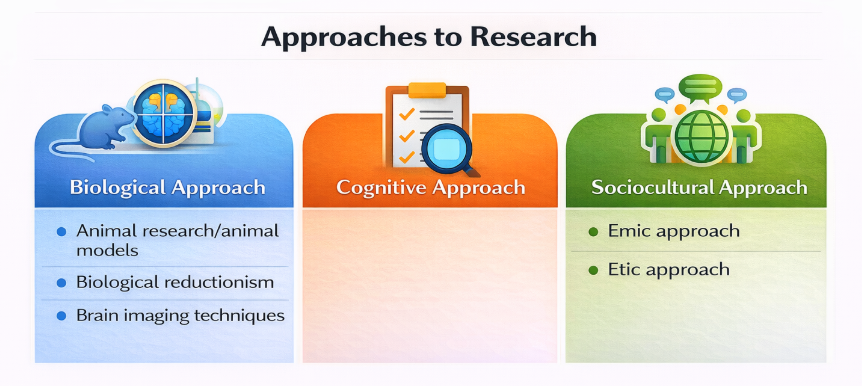 Approaches to Research

Biological Approach
- Animal research/animal models
- Biological reductionism
- Brain imaging techniques

Cognitive Approach

Sociocultural Approach
- Emic approach
- Etic approach